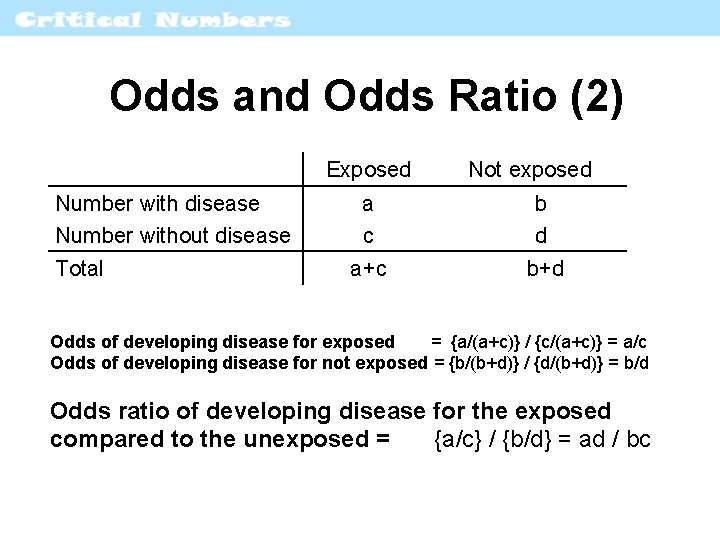 Critical Numbers

Odds and Odds Ratio (2)

| | Exposed | Not exposed |
|---|---|---|
| Number with disease | a | b |
| Number without disease | c | d |
| Total | a+c | b+d |

Odds of developing disease for exposed = {a/(a+c)} / {c/(a+c)} = a/c
Odds of developing disease for not exposed = {b/(b+d)} / {d/(b+d)} = b/d

Odds ratio of developing disease for the exposed compared to the unexposed = {a/c} / {b/d} = ad / bc